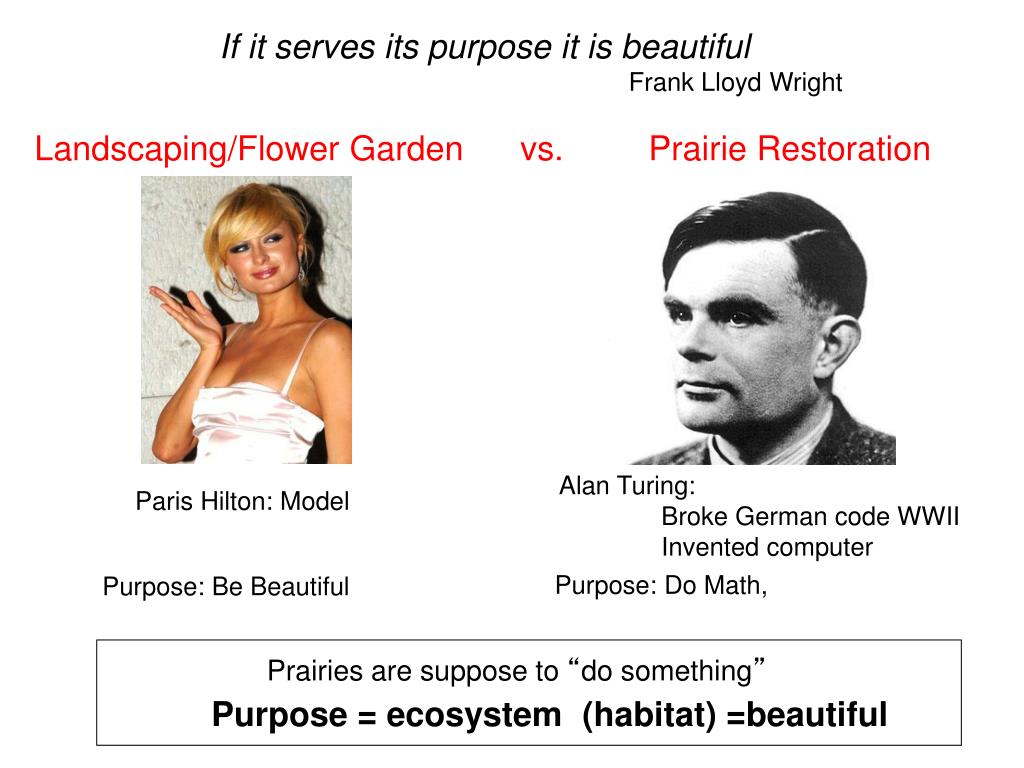 If it serves its purpose it is beautiful
Frank Lloyd Wright

Landscaping/Flower Garden vs. Prairie Restoration

Paris Hilton: Model

Purpose: Be Beautiful

Alan Turing:
Broke German code WWII
Invented computer

Purpose: Do Math,

Prairies are suppose to “do something”
Purpose = ecosystem (habitat) =beautiful